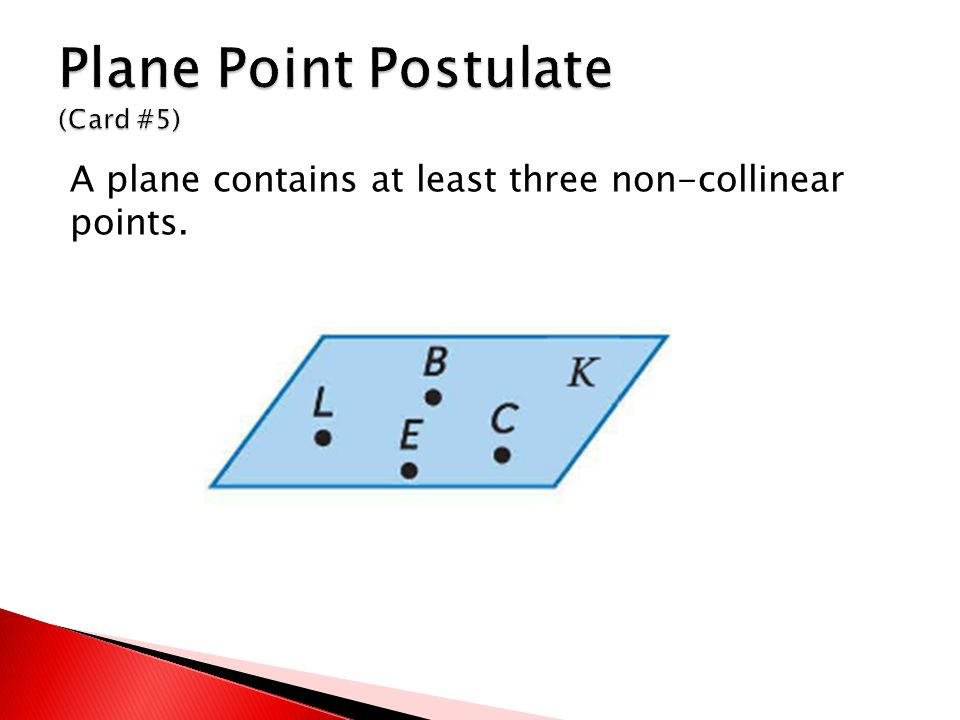 Plane Point Postulate
(Card #5)

A plane contains at least three non-collinear points.

B
K
L
E
C